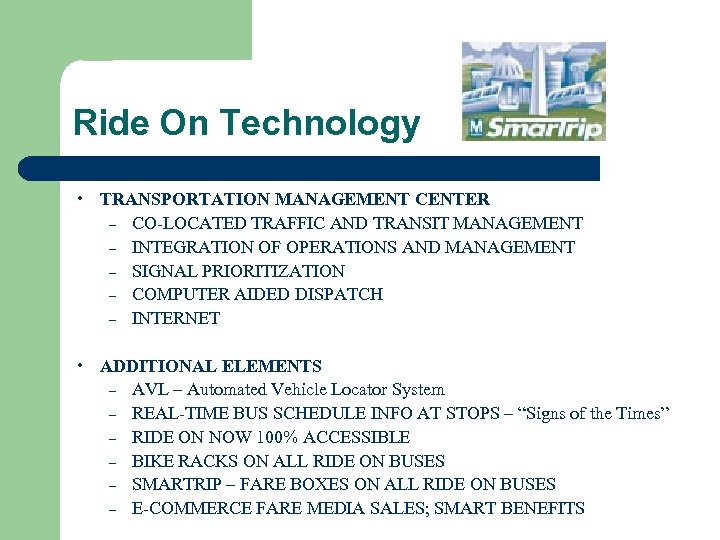 Ride On Technology

M SmarTrip

• TRANSPORTATION MANAGEMENT CENTER
– CO-LOCATED TRAFFIC AND TRANSIT MANAGEMENT
– INTEGRATION OF OPERATIONS AND MANAGEMENT
– SIGNAL PRIORITIZATION
– COMPUTER AIDED DISPATCH
– INTERNET

• ADDITIONAL ELEMENTS
– AVL – Automated Vehicle Locator System
– REAL-TIME BUS SCHEDULE INFO AT STOPS – “Signs of the Times”
– RIDE ON NOW 100% ACCESSIBLE
– BIKE RACKS ON ALL RIDE ON BUSES
– SMARTRIP – FARE BOXES ON ALL RIDE ON BUSES
– E-COMMERCE FARE MEDIA SALES; SMART BENEFITS